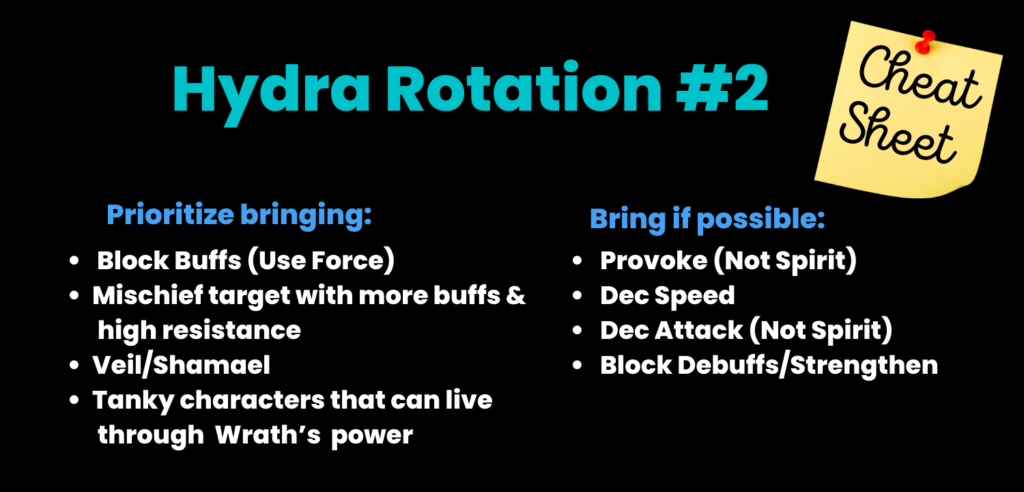 Hydra Rotation #2

Cheat Sheet

Prioritize bringing:

- Block Buffs (Use Force)
- Mischief target with more buffs & high resistance
- Veil/Shamael
- Tanky characters that can live through Wrath's power

Bring if possible:

- Provoke (Not Spirit)
- Dec Speed
- Dec Attack (Not Spirit)
- Block Debuffs/Strengthen